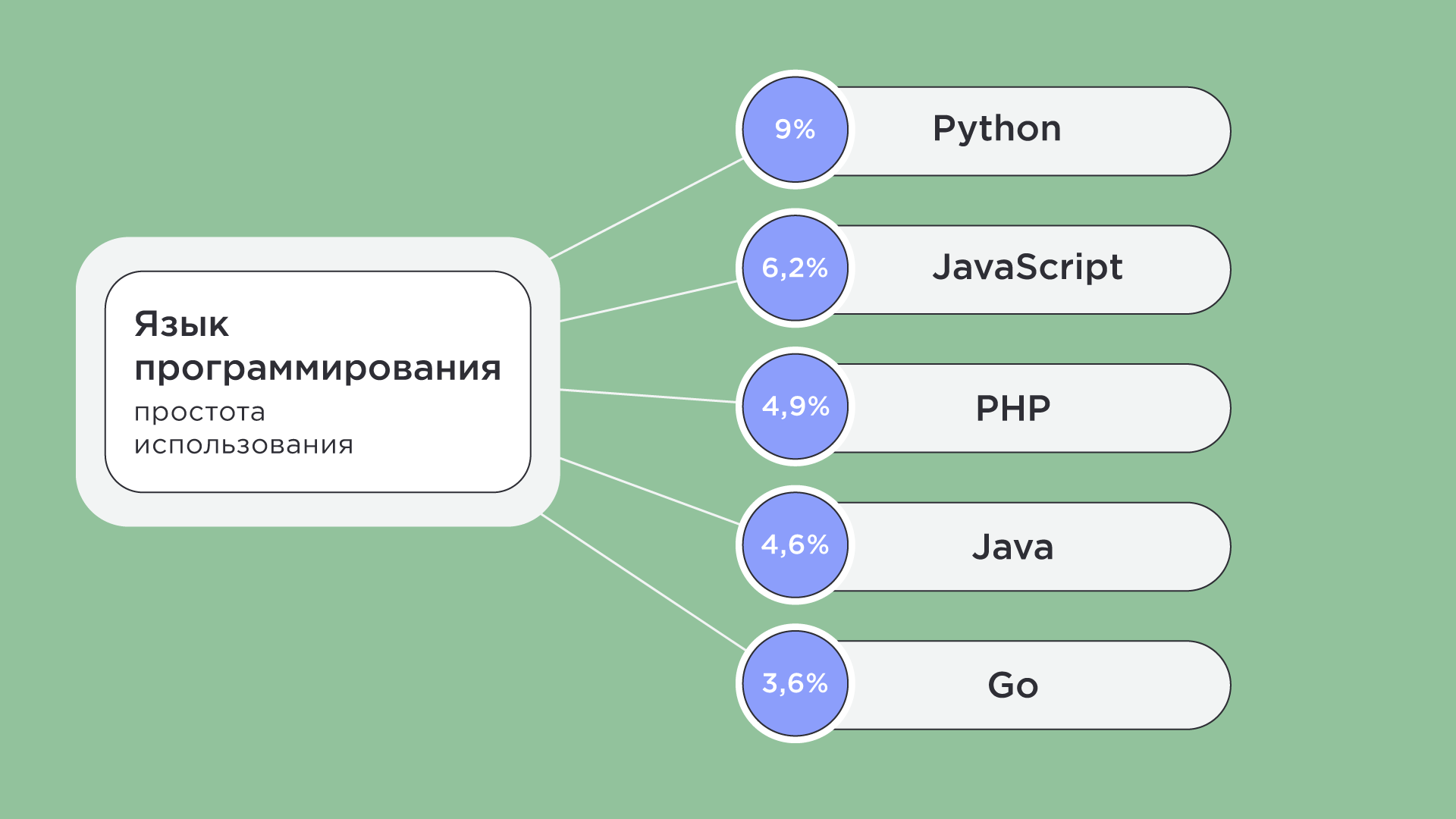 Язык программирования
простота использования

9%
Python

6,2%
JavaScript

4,9%
PHP

4,6%
Java

3,6%
Go